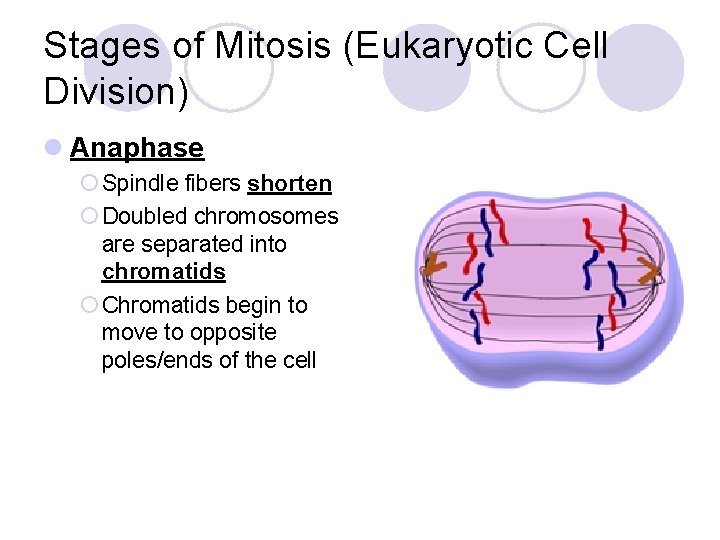 Stages of Mitosis (Eukaryotic Cell Division)

Anaphase
Spindle fibers shorten
Doubled chromosomes are separated into chromatids
Chromatids begin to move to opposite poles/ends of the cell